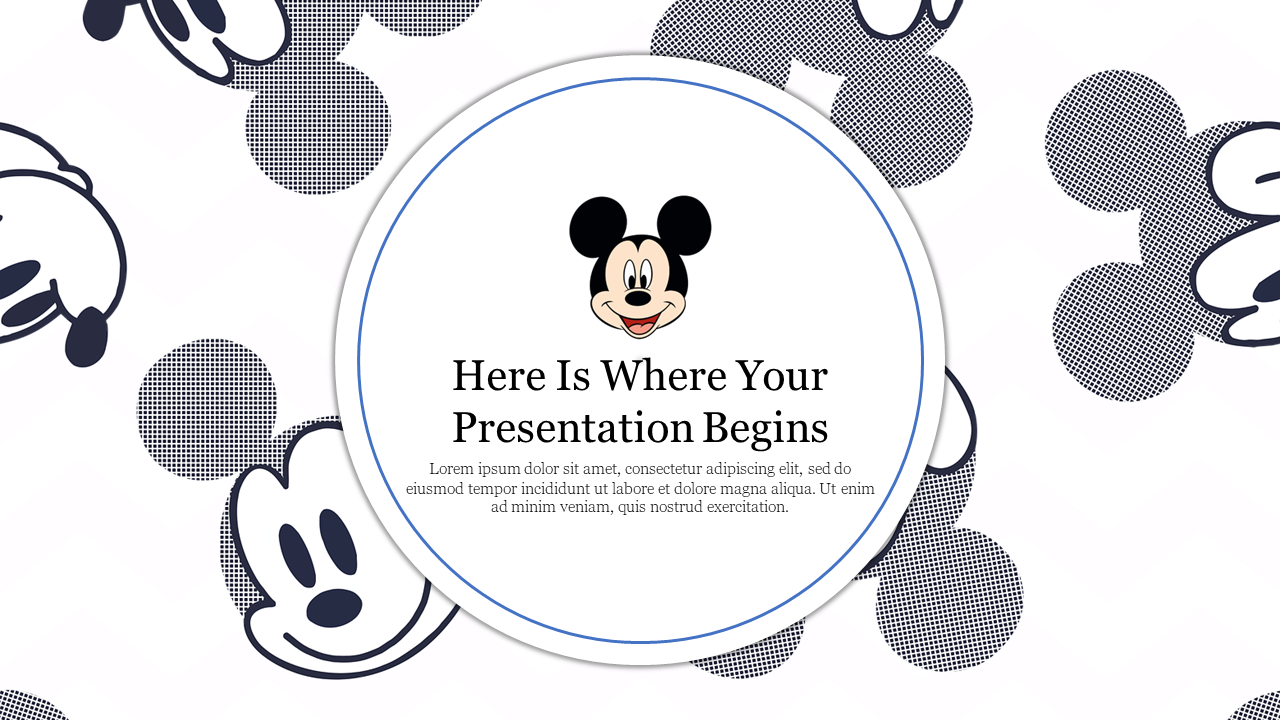 Here Is Where Your Presentation Begins

Lorem ipsum dolor sit amet, consectetur adipiscing elit, sed do eiusmod tempor incididunt ut labore et dolore magna aliqua. Ut enim ad minim veniam, quis nostrud exercitation.